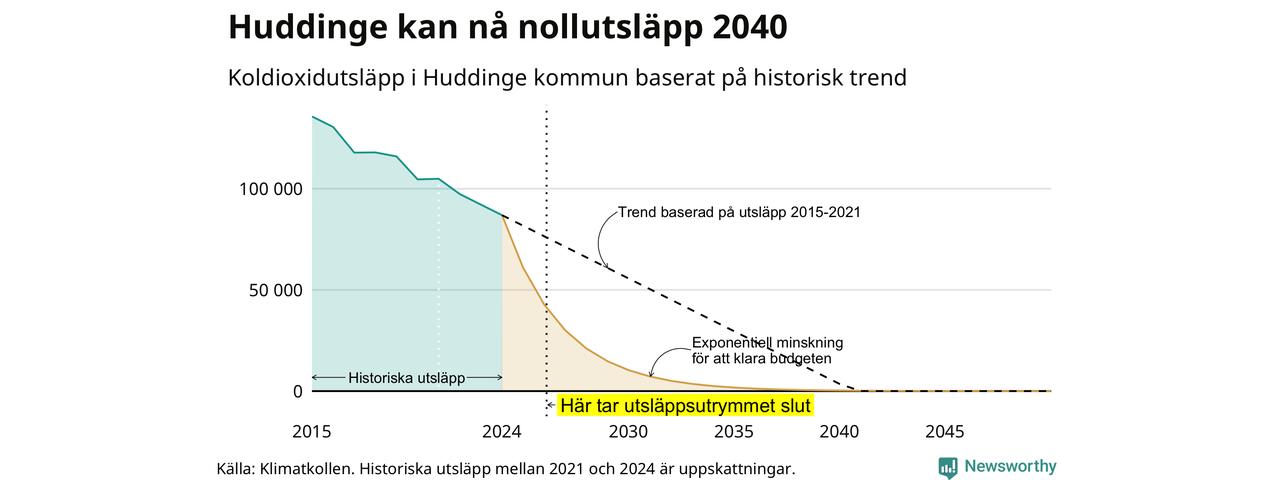 Huddinge kan nå nollutsläpp 2040

Koldioxidutsläpp i Huddinge kommun baserat på historisk trend

100 000

50 000

0

Trend baserad på utsläpp 2015-2021

Exponentiell minskning för att klara budgeten

Historiska utsläpp

Här tar utsläppsutrymmet slut

2015 2024 2030 2035 2040 2045

Källa: Klimatkollen. Historiska utsläpp mellan 2021 och 2024 är uppskattningar.

Newsworthy